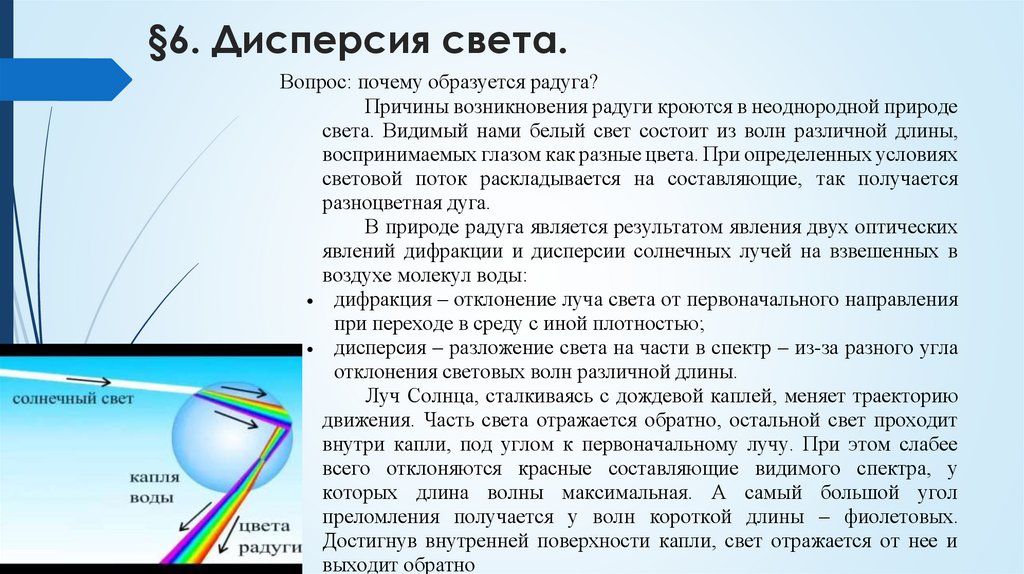 §6. Дисперсия света.

Вопрос: почему образуется радуга?

Причины возникновения радуги кроются в неоднородной природе света. Видимый нами белый свет состоит из волн различной длины, воспринимаемых глазом как разные цвета. При определенных условиях световой поток раскладывается на составляющие, так получается разноцветная дуга.

В природе радуга является результатом явления двух оптических явлений дифракции и дисперсии солнечных лучей на взвешенных в воздухе молекул воды:

• дифракция – отклонение луча света от первоначального направления при переходе в среду с иной плотностью;
• дисперсия – разложение света на части в спектр – из-за разного угла отклонения световых волн различной длины.

Луч Солнца, сталкиваясь с дождевой каплей, меняет траекторию движения. Часть света отражается обратно, остальной свет проходит внутри капли, под углом к первоначальному лучу. При этом слабее всего отклоняются красные составляющие видимого спектра, у которых длина волны максимальная. А самый большой угол преломления получается у волн короткой длины – фиолетовых. Достигнув внутренней поверхности капли, свет отражается от нее и выходит обратно

солнечный свет
капля воды
цвета радуги